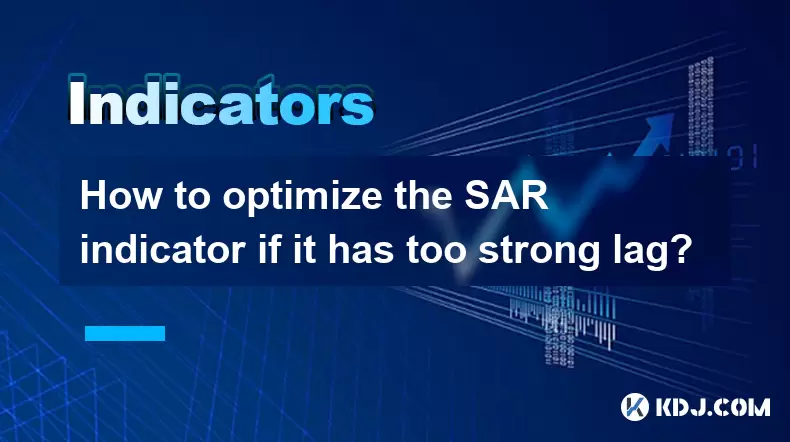 Indicators

How to optimize the SAR indicator if it has too strong lag?

KDJ.COM